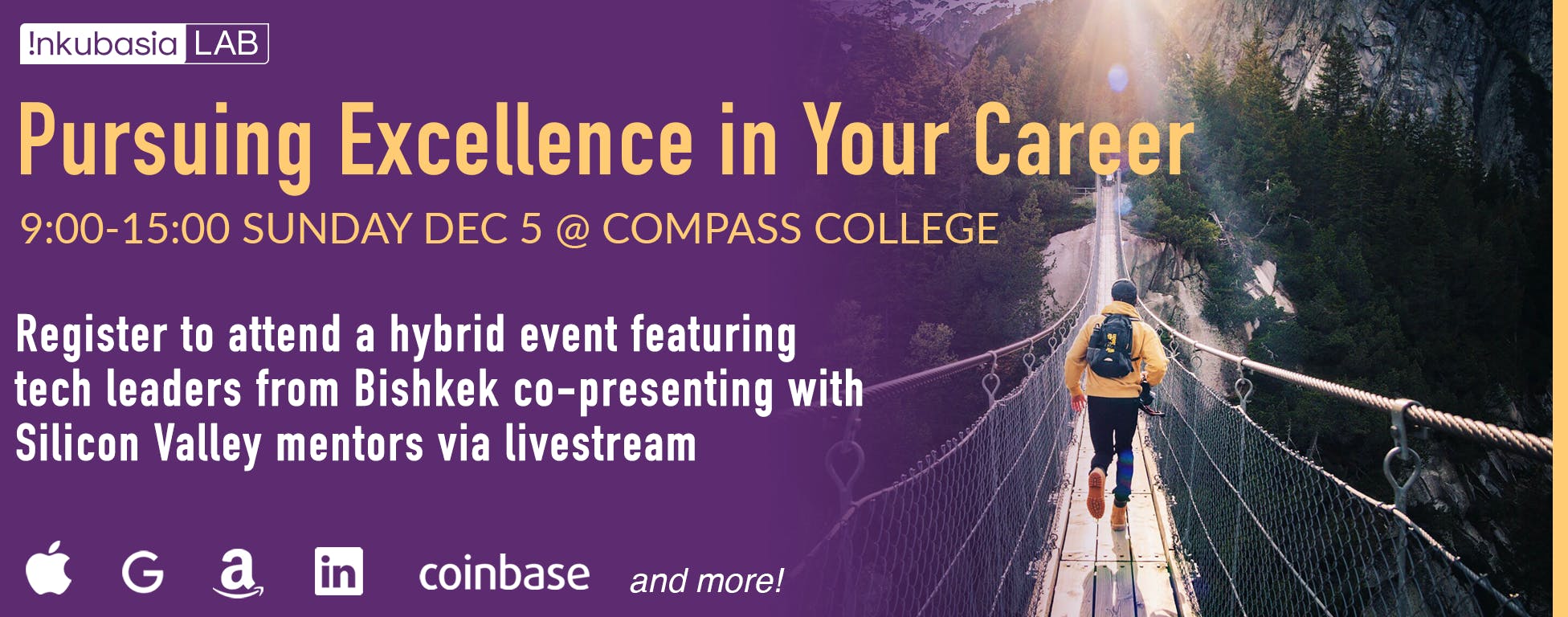 !nkubasia LAB

Pursuing Excellence in Your Career

9:00-15:00 SUNDAY DEC 5 @ COMPASS COLLEGE

Register to attend a hybrid event featuring tech leaders from Bishkek co-presenting with Silicon Valley mentors via livestream

G a in coinbase and more!